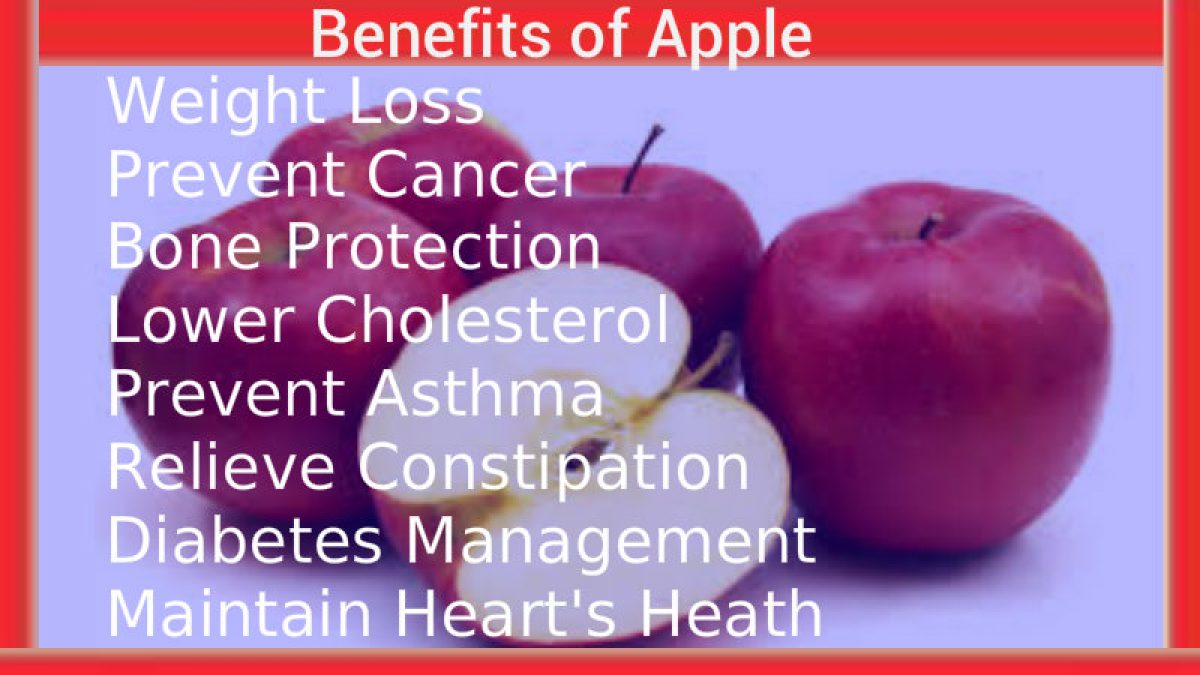 Benefits of Apple

Weight Loss
Prevent Cancer
Bone Protection
Lower Cholesterol
Prevent Asthma
Relieve Constipation
Diabetes Management
Maintain Heart's Heath